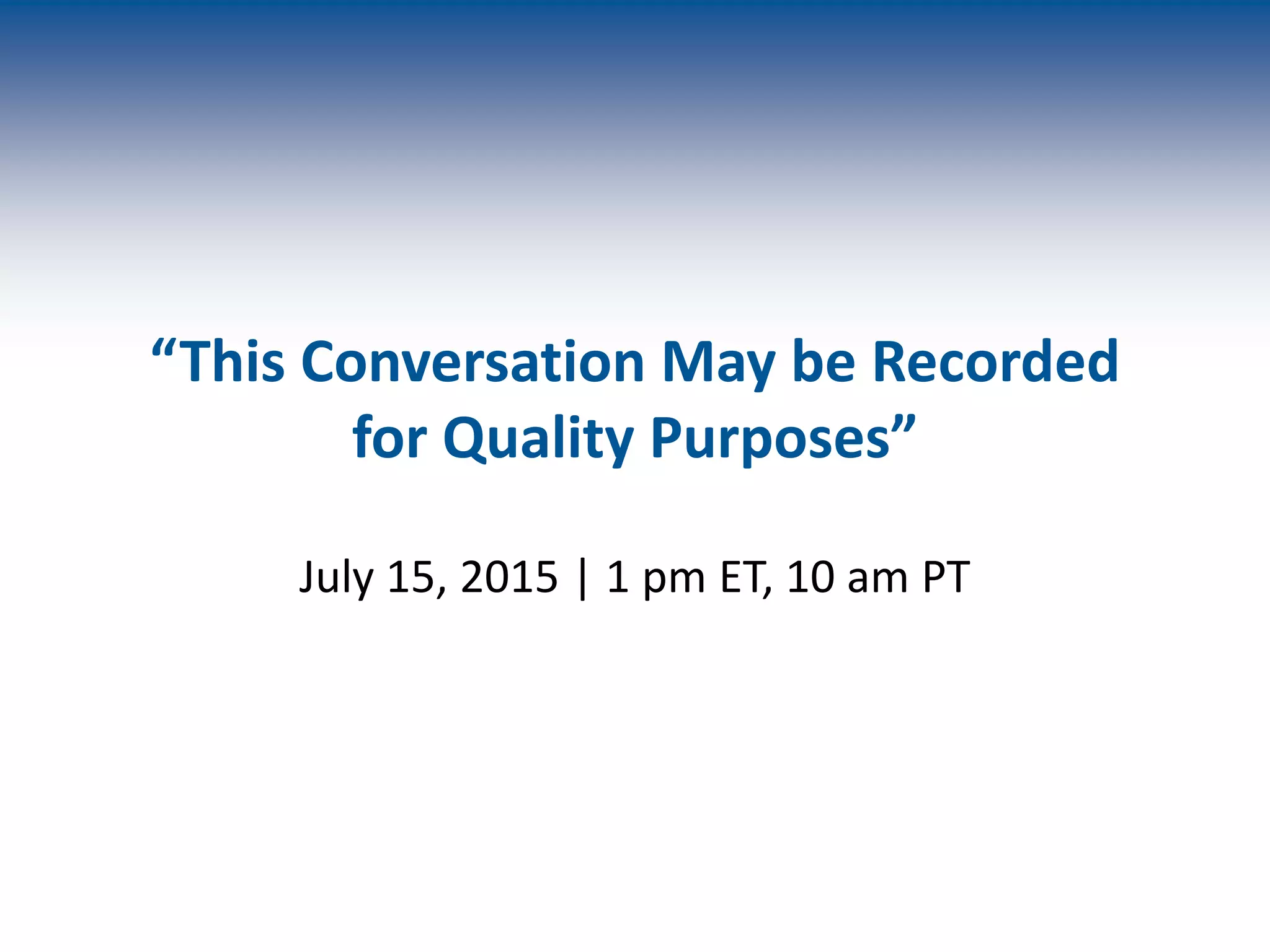 “This Conversation May be Recorded for Quality Purposes”

July 15, 2015 | 1 pm ET, 10 am PT